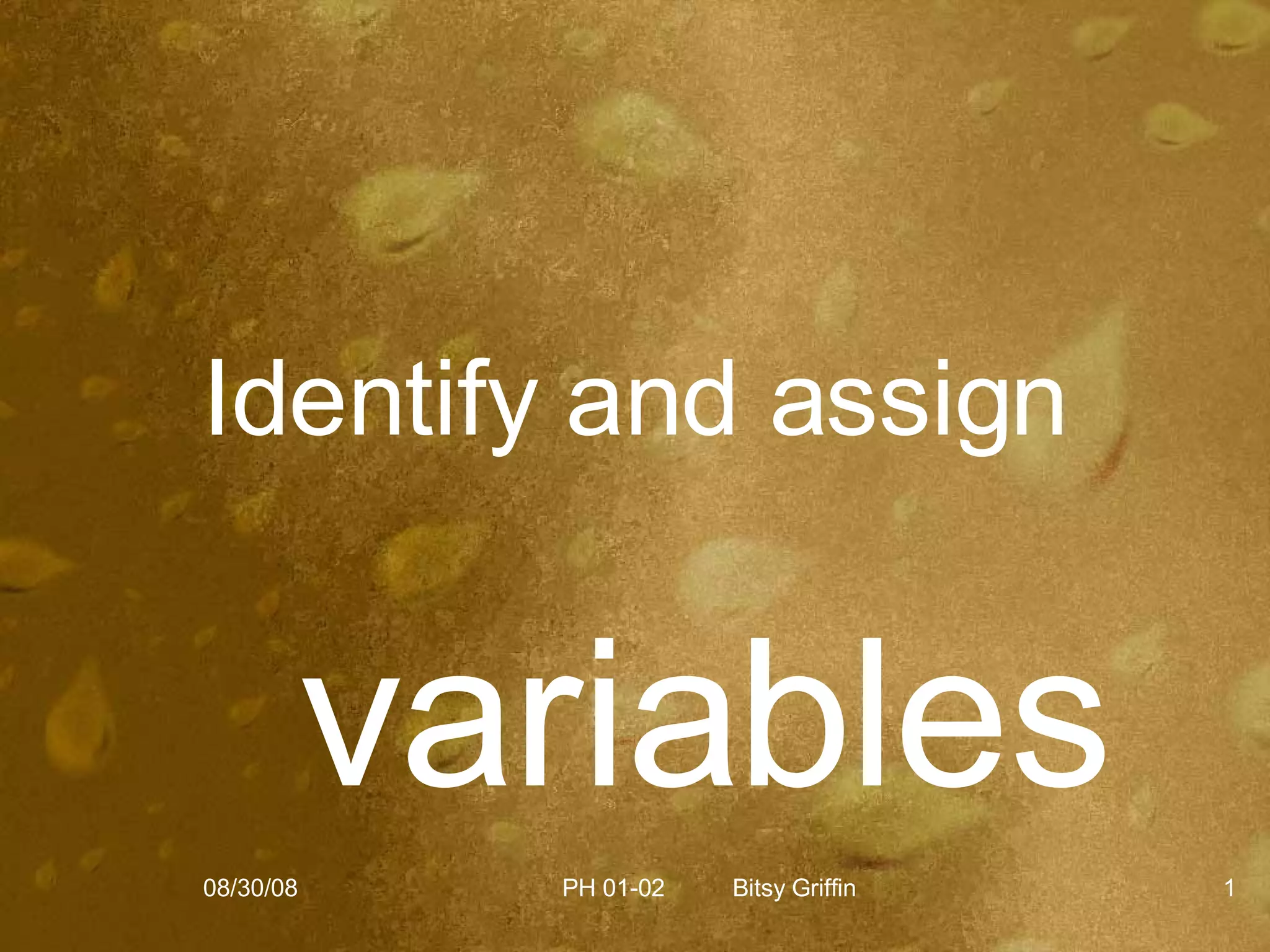 Identify and assign

variables

08/30/08 PH 01-02 Bitsy Griffin 1